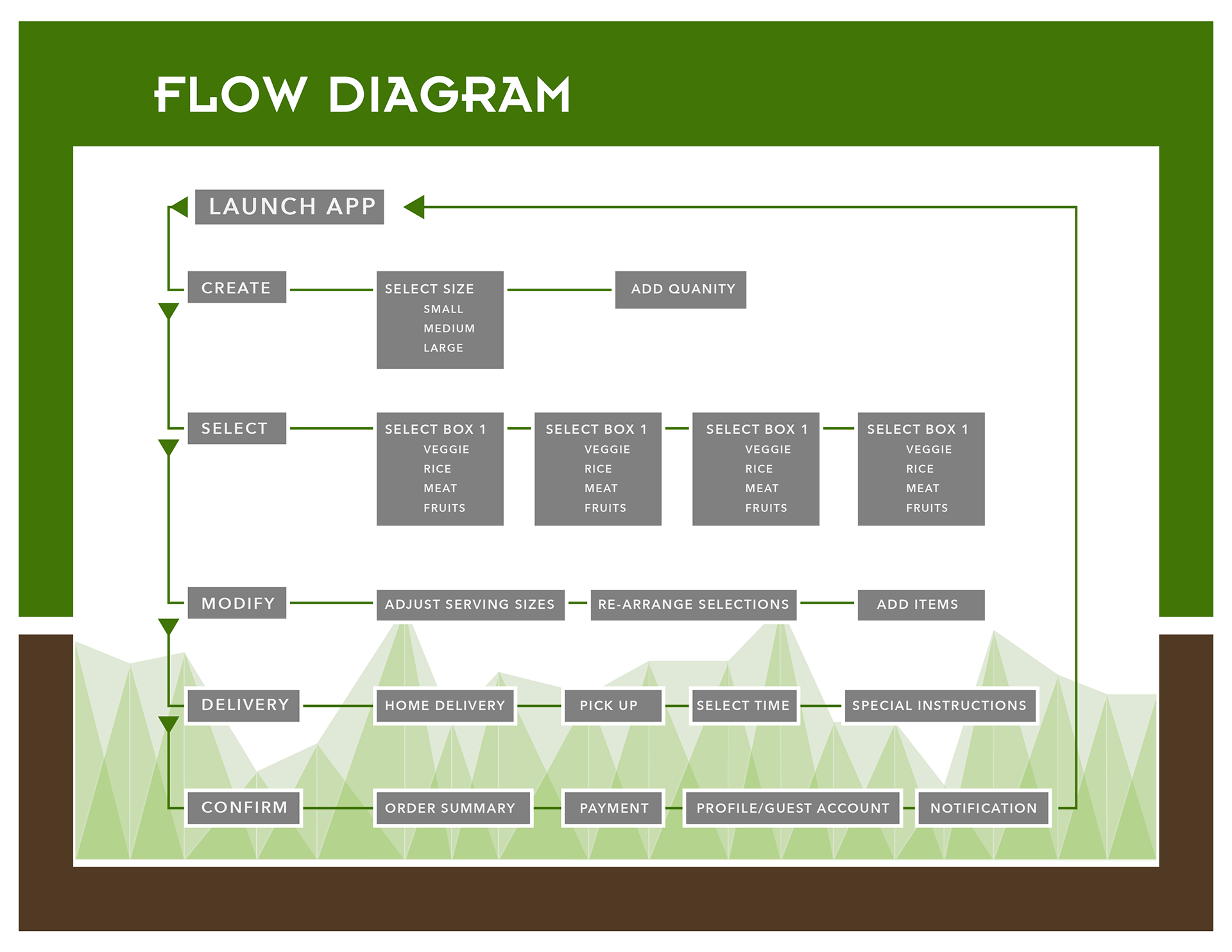 FLOW DIAGRAM

LAUNCH APP

CREATE

SELECT SIZE
SMALL
MEDIUM
LARGE

ADD QUANITY

SELECT

SELECT BOX 1
VEGGIE
RICE
MEAT
FRUITS

SELECT BOX 1
VEGGIE
RICE
MEAT
FRUITS

SELECT BOX 1
VEGGIE
RICE
MEAT
FRUITS

SELECT BOX 1
VEGGIE
RICE
MEAT
FRUITS

MODIFY

ADJUST SERVING SIZES

RE-ARRANGE SELECTIONS

ADD ITEMS

DELIVERY

HOME DELIVERY

PICK UP

SELECT TIME

SPECIAL INSTRUCTIONS

CONFIRM

ORDER SUMMARY

PAYMENT

PROFILE/GUEST ACCOUNT

NOTIFICATION